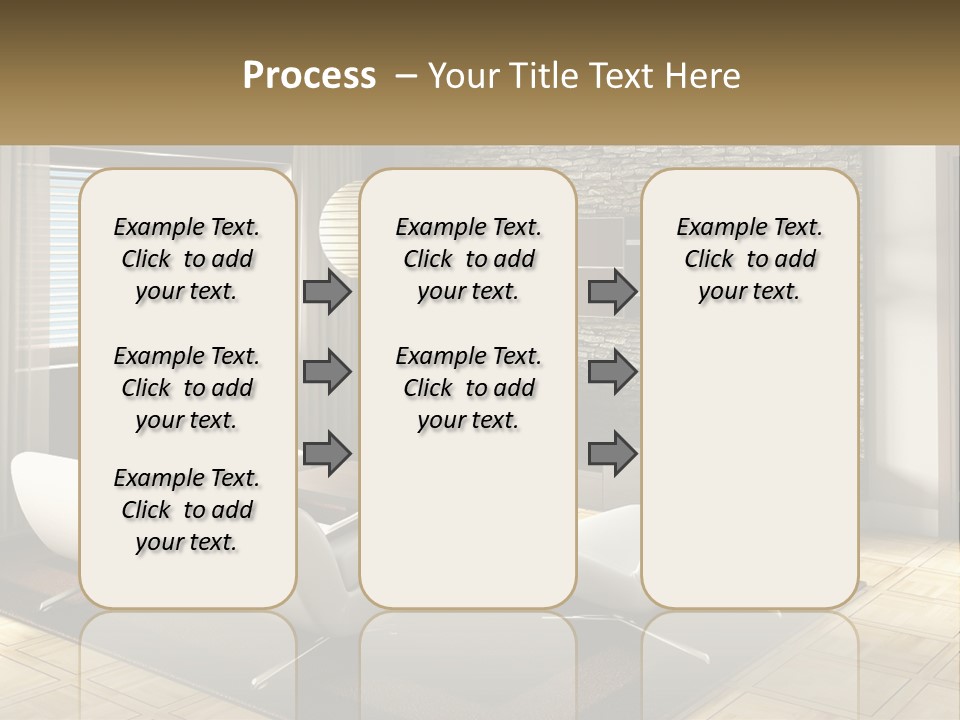 Process – Your Title Text Here

Example Text. Click to add your text.

Example Text. Click to add your text.

Example Text. Click to add your text.

Example Text. Click to add your text.

Example Text. Click to add your text.

Example Text. Click to add your text.